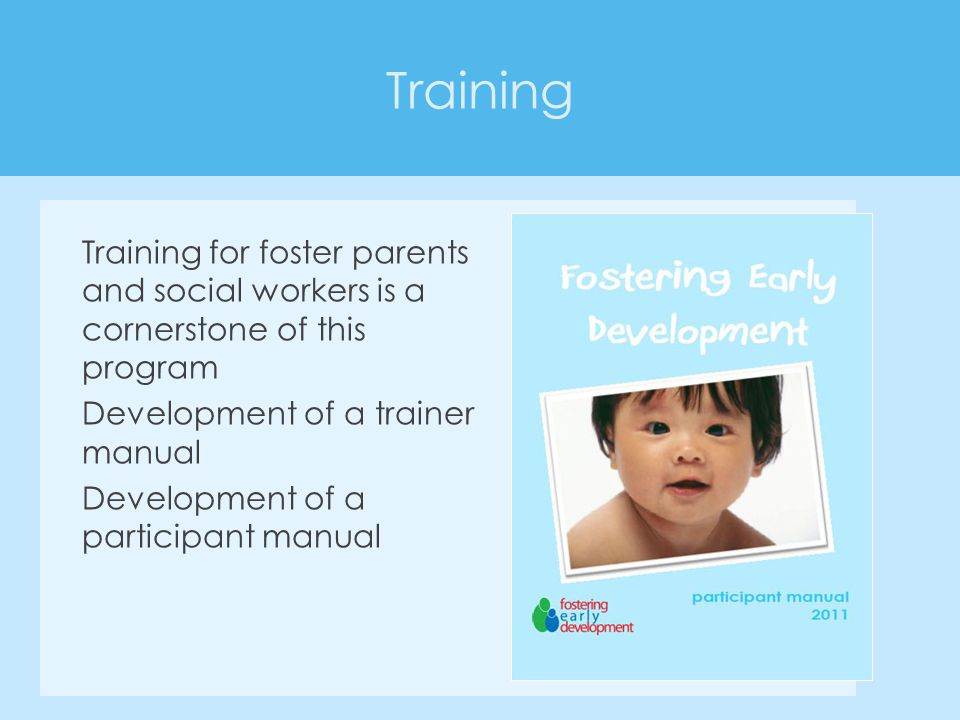 Training

Training for foster parents and social workers is a cornerstone of this program

Development of a trainer manual

Development of a participant manual

Fostering Early Development

fostering early development

participant manual
2011